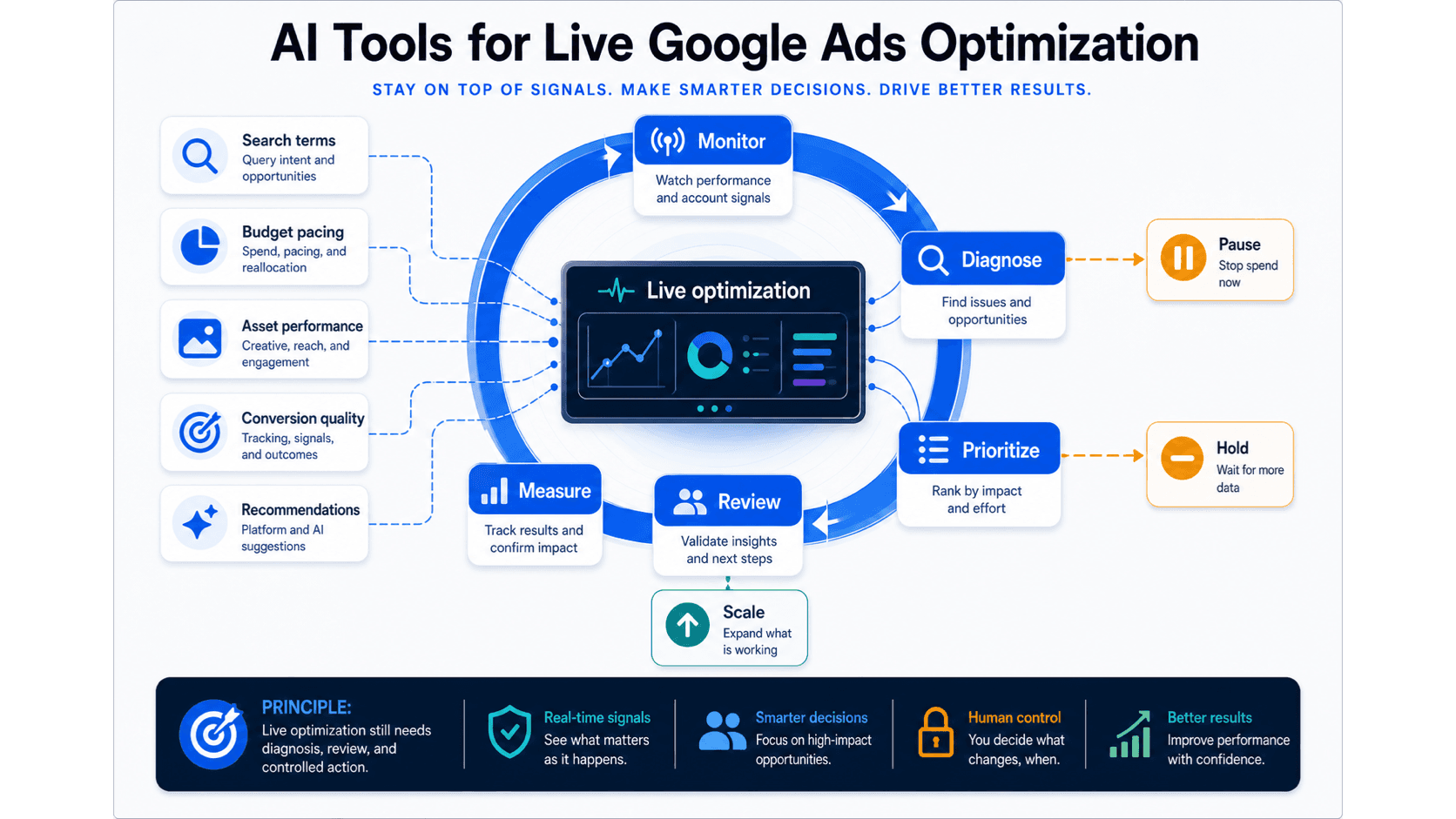 AI Tools for Live Google Ads Optimization

STAY ON TOP OF SIGNALS. MAKE SMARTER DECISIONS. DRIVE BETTER RESULTS.

Search terms
Query intent and opportunities

Budget pacing
Spend, pacing, and reallocation

Asset performance
Creative, reach, and engagement

Conversion quality
Tracking, signals, and outcomes

Recommendations
Platform and AI suggestions

Monitor
Watch performance and account signals

Live optimization

Diagnose
Find issues and opportunities

Pause
Stop spend now

Prioritize
Rank by impact and effort

Hold
Wait for more data

Review
Validate insights and next steps

Measure
Track results and confirm impact

Scale
Expand what is working

PRINCIPLE:
Live optimization still needs diagnosis, review, and controlled action.

Real-time signals
See what matters as it happens.

Smarter decisions
Focus on high-impact opportunities.

Human control
You decide what changes, when.

Better results
Improve performance with confidence.